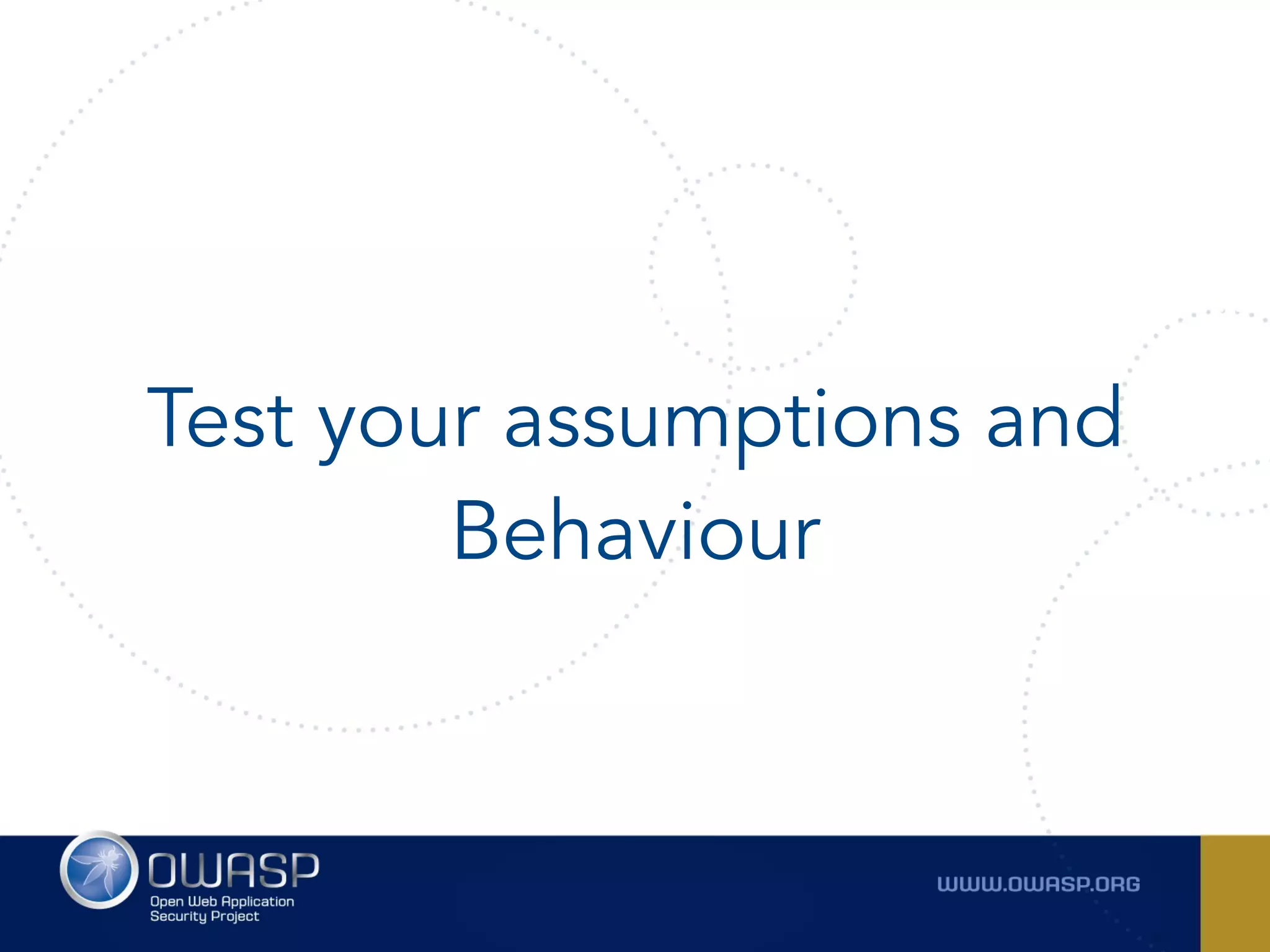 Test your assumptions and Behaviour

OWASP
Open Web Application Security Project

WWW.OWASP.ORG